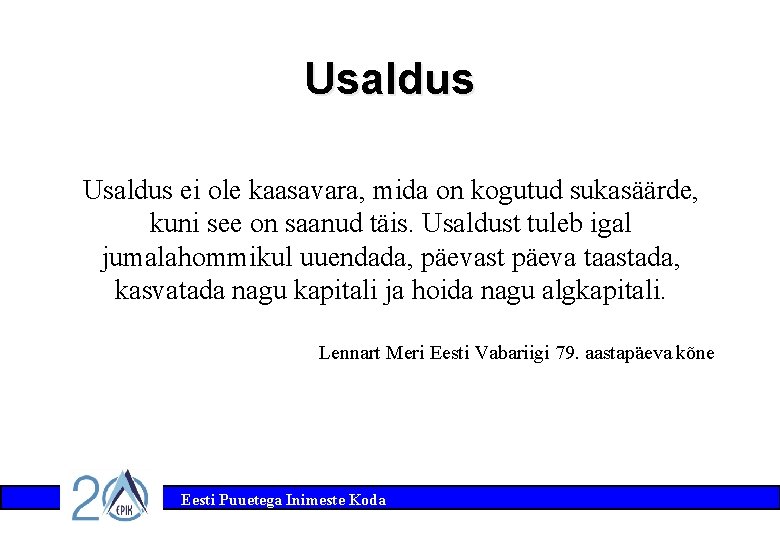 Usaldus

Usaldus ei ole kaasavara, mida on kogutud sukasäärde, kuni see on saanud täis. Usaldust tuleb igal jumalahommikul uuendada, päevast päeva taastada, kasvatada nagu kapitali ja hoida nagu algkapitali.

Lennart Meri Eesti Vabariigi 79. aastapäeva kõne

20 EPIK

Eesti Puuetega Inimeste Koda